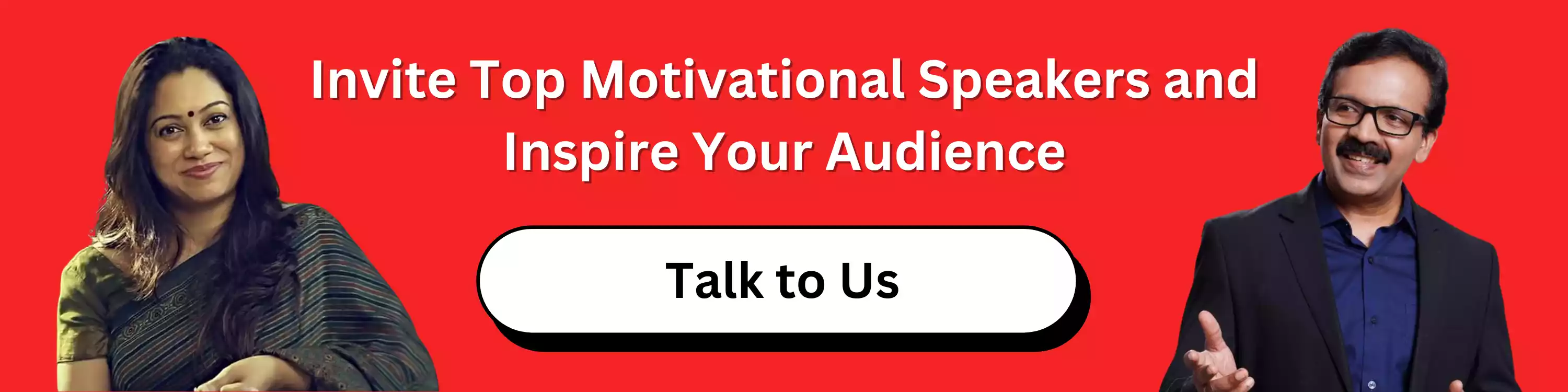 Invite Top Motivational Speakers and Inspire Your Audience

Talk to Us